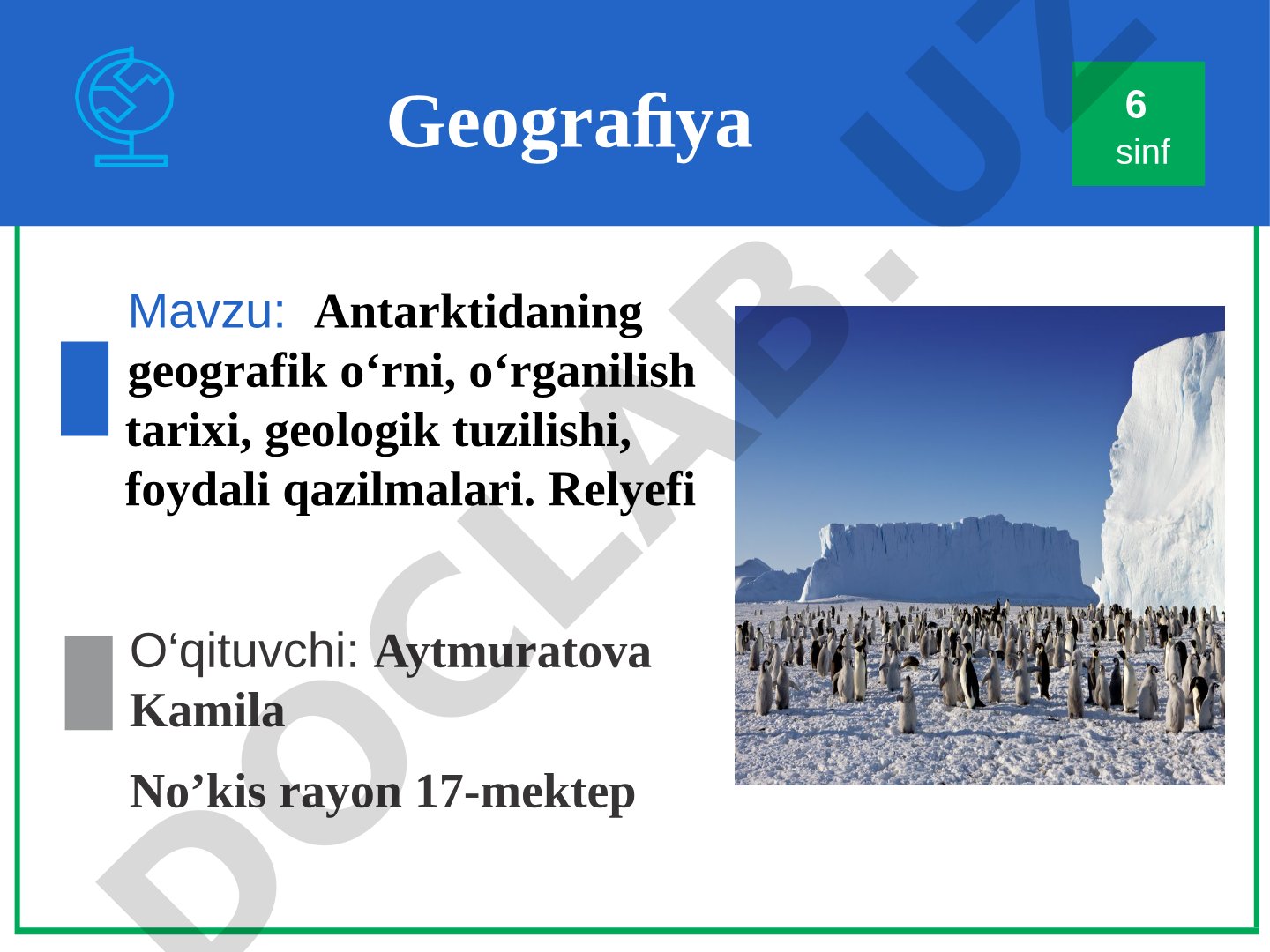 Geografiya

6
sinf

Mavzu: Antarktidaning geografik o‘rni, o‘rganilish tarixi, geologik tuzilishi, foydali qazilmalari. Relyefi

O‘qituvchi: Aytmuratova Kamila

No’kis rayon 17-mektep

DOCLAB.UZ